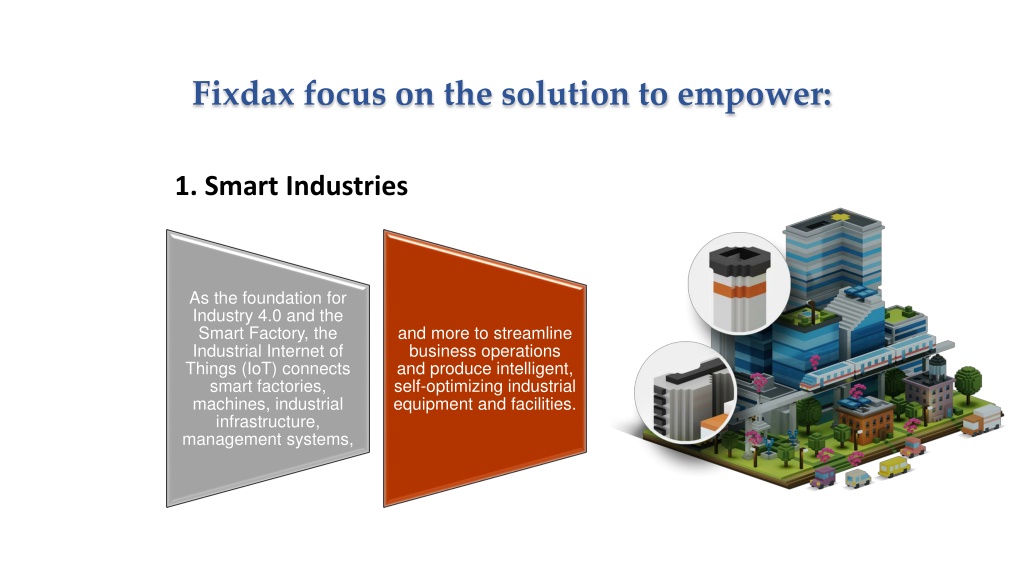 Fixdax focus on the solution to empower:

1. Smart Industries

As the foundation for Industry 4.0 and the Smart Factory, the Industrial Internet of Things (IoT) connects smart factories, machines, industrial infrastructure, management systems,

and more to streamline business operations and produce intelligent, self-optimizing industrial equipment and facilities.